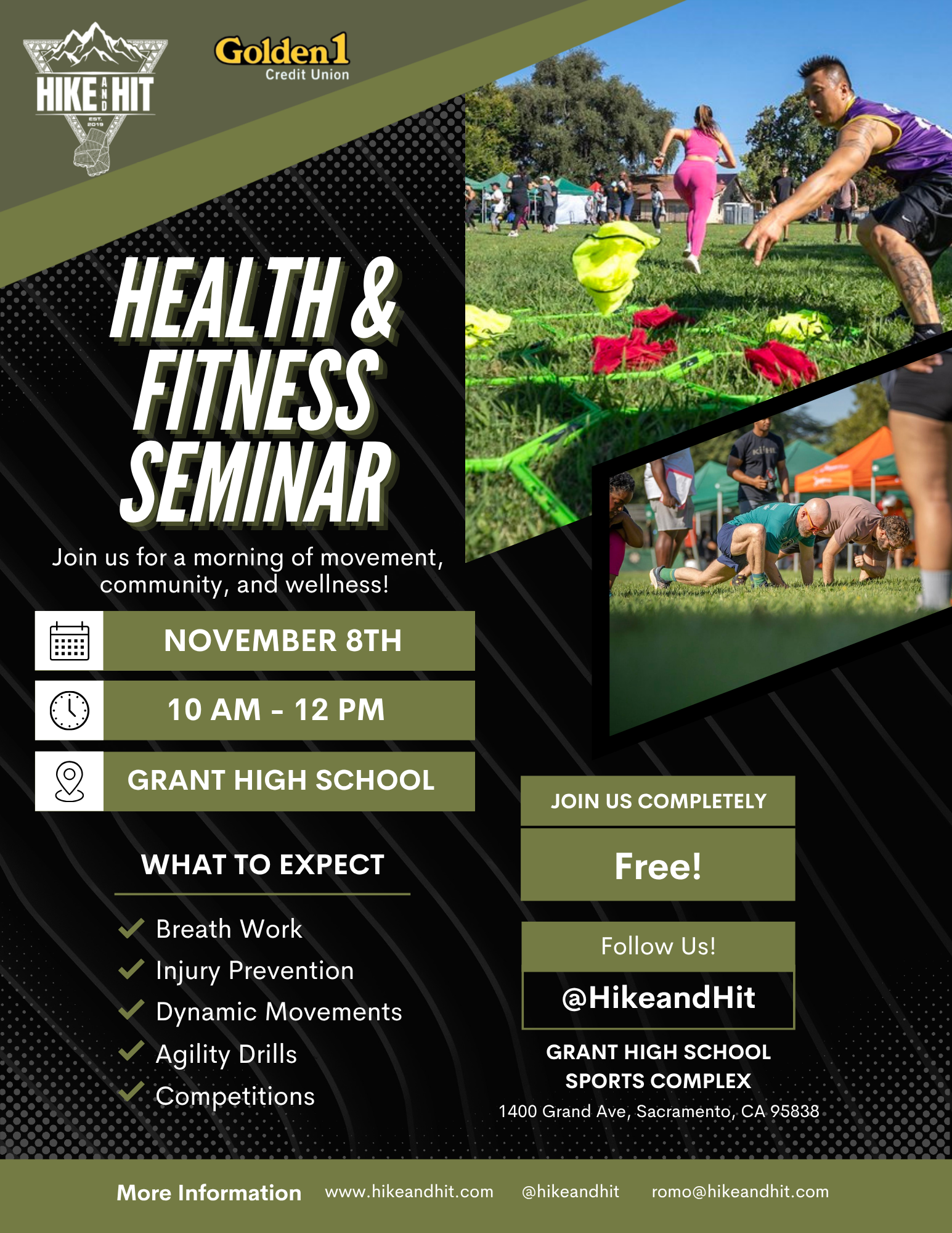 HIKE AND HIT
EST. 2019

Golden1 Credit Union

HEALTH & FITNESS SEMINAR

Join us for a morning of movement, community, and wellness!

NOVEMBER 8TH

10 AM - 12 PM

GRANT HIGH SCHOOL

WHAT TO EXPECT

Breath Work
Injury Prevention
Dynamic Movements
Agility Drills
Competitions

JOIN US COMPLETELY

Free!

Follow Us!

@HikeandHit

GRANT HIGH SCHOOL SPORTS COMPLEX
1400 Grand Ave, Sacramento, CA 95838

More Information www.hikeandhit.com @hikeandhit romo@hikeandhit.com